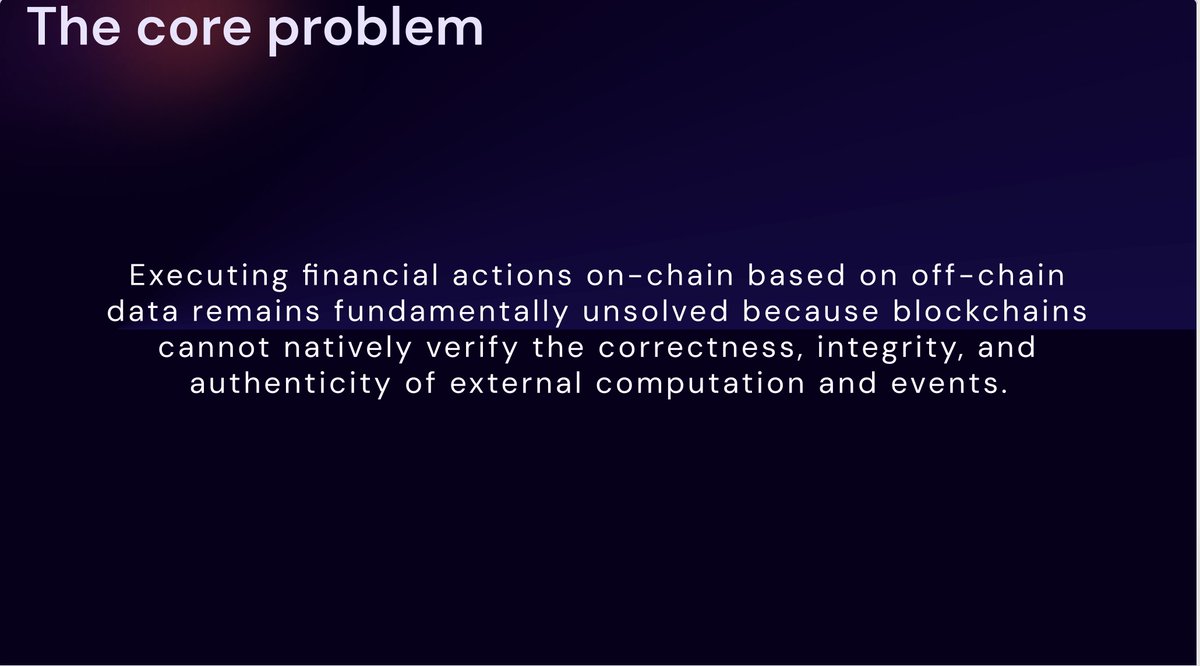 The core problem

Executing financial actions on-chain based on off-chain data remains fundamentally unsolved because blockchains cannot natively verify the correctness, integrity, and authenticity of external computation and events.